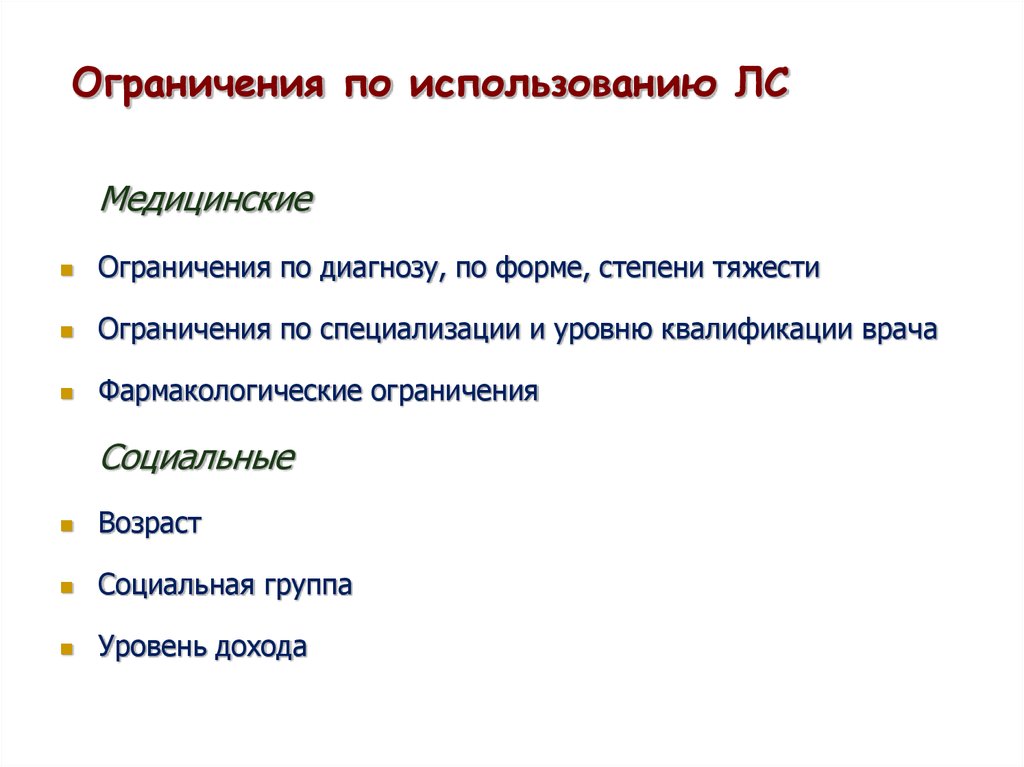 Ограничения по использованию ЛС

Медицинские

- Ограничения по диагнозу, по форме, степени тяжести
- Ограничения по специализации и уровню квалификации врача
- Фармакологические ограничения

Социальные

- Возраст
- Социальная группа
- Уровень дохода